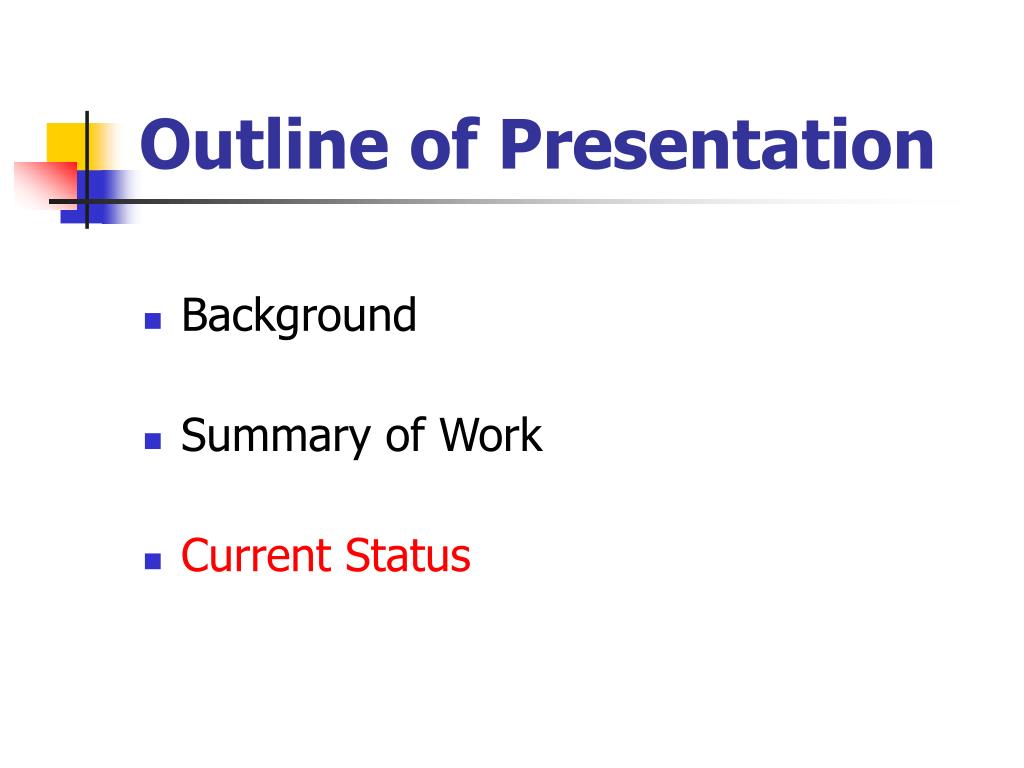 Outline of Presentation

- Background
- Summary of Work
- Current Status